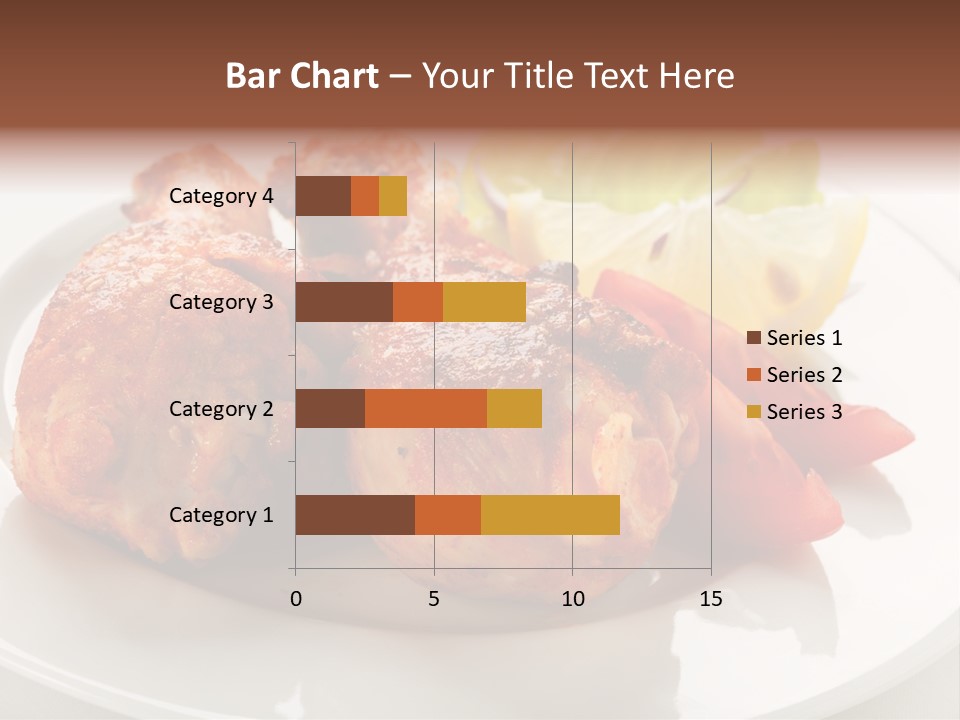 Bar Chart – Your Title Text Here

Category 4
Category 3
Category 2
Category 1

0
5
10
15

Series 1
Series 2
Series 3